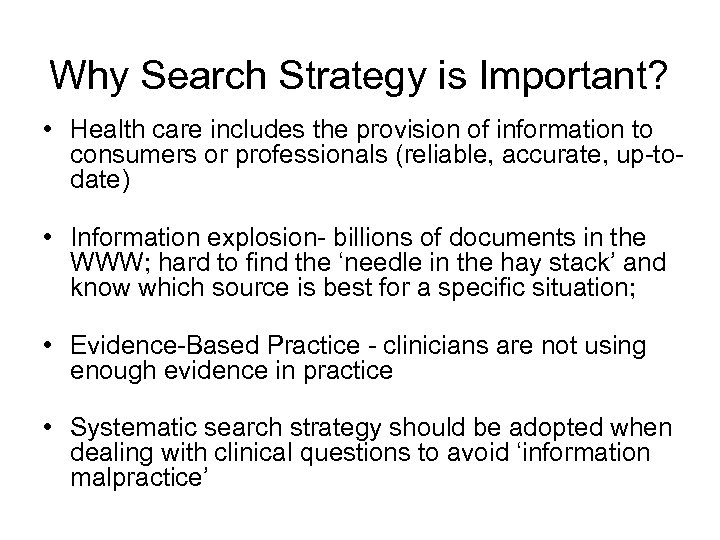 Why Search Strategy is Important?

• Health care includes the provision of information to consumers or professionals (reliable, accurate, up-to-date)

• Information explosion- billions of documents in the WWW; hard to find the ‘needle in the hay stack’ and know which source is best for a specific situation;

• Evidence-Based Practice - clinicians are not using enough evidence in practice

• Systematic search strategy should be adopted when dealing with clinical questions to avoid ‘information malpractice’